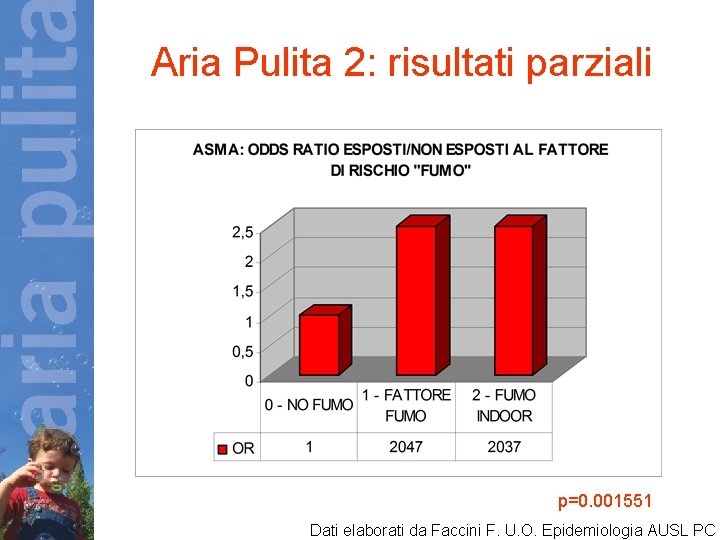 aria pulita

Aria Pulita 2: risultati parziali

ASMA: ODDS RATIO ESPOSTI/NON ESPOSTI AL FATTORE DI RISCHIO "FUMO"

2,5
2
1,5
1
0,5
0

| | 0 - NO FUMO | 1 - FATTORE FUMO | 2 - FUMO INDOOR |
|---|---|---|---|
| OR | 1 | 2047 | 2037 |

p=0.001551

Dati elaborati da Faccini F. U.O. Epidemiologia AUSL PC